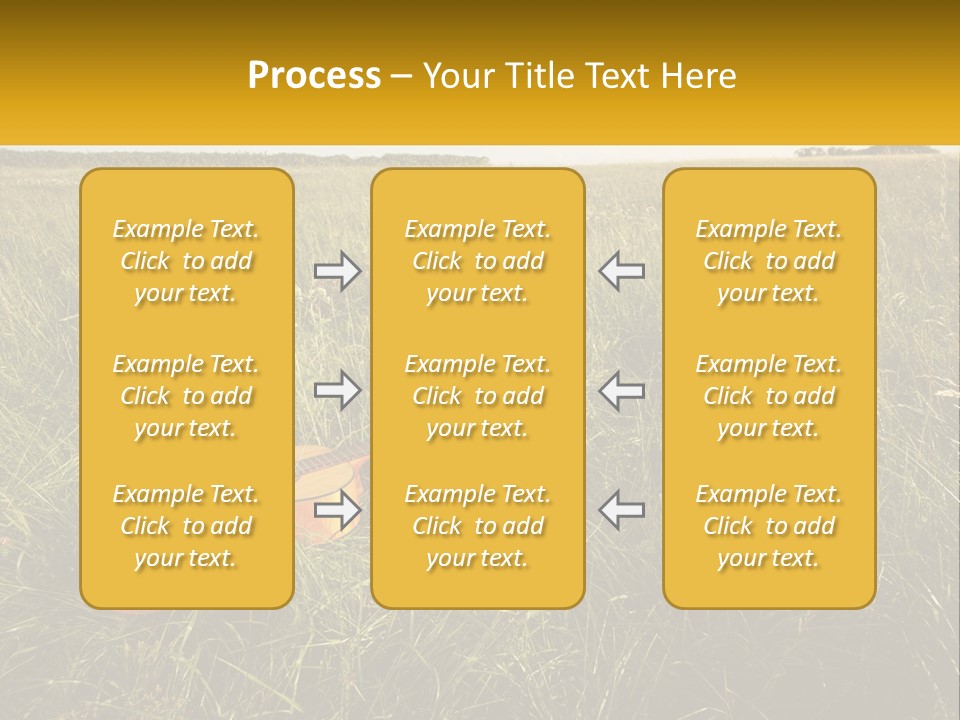 Process – Your Title Text Here

Example Text. Click to add your text.

Example Text. Click to add your text.

Example Text. Click to add your text.

Example Text. Click to add your text.

Example Text. Click to add your text.

Example Text. Click to add your text.

Example Text. Click to add your text.

Example Text. Click to add your text.

Example Text. Click to add your text.